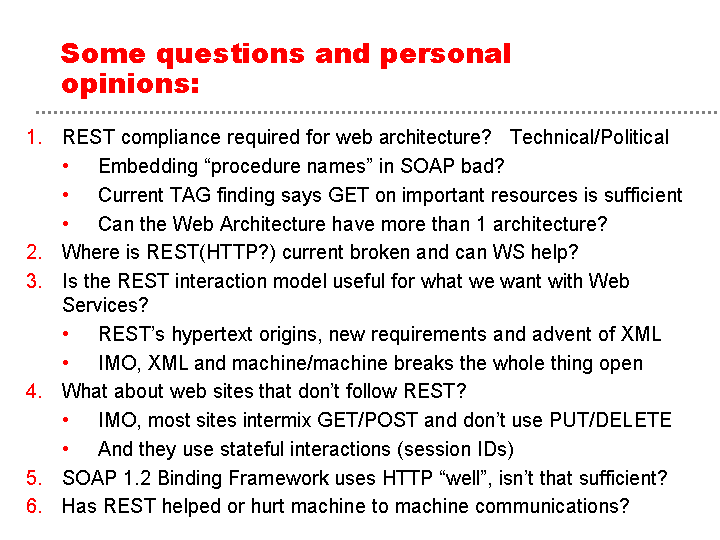 Some questions and personal opinions:

1. REST compliance required for web architecture? Technical/Political
• Embedding “procedure names” in SOAP bad?
• Current TAG finding says GET on important resources is sufficient
• Can the Web Architecture have more than 1 architecture?
2. Where is REST(HTTP?) current broken and can WS help?
3. Is the REST interaction model useful for what we want with Web Services?
• REST’s hypertext origins, new requirements and advent of XML
• IMO, XML and machine/machine breaks the whole thing open
4. What about web sites that don’t follow REST?
• IMO, most sites intermix GET/POST and don’t use PUT/DELETE
• And they use stateful interactions (session IDs)
5. SOAP 1.2 Binding Framework uses HTTP “well”, isn’t that sufficient?
6. Has REST helped or hurt machine to machine communications?